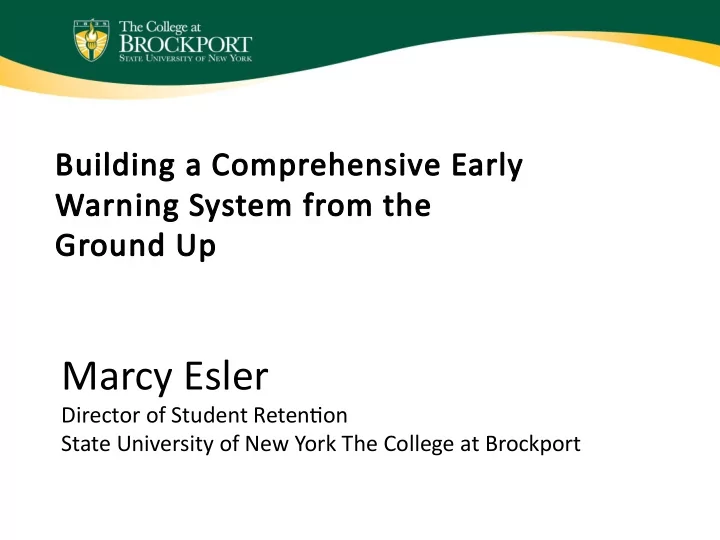 The College at
BROCKPORT
STATE UNIVERSITY OF NEW YORK

Building a Comprehensive Early Warning System from the Ground Up

Marcy Esler
Director of Student Retention
State University of New York The College at Brockport